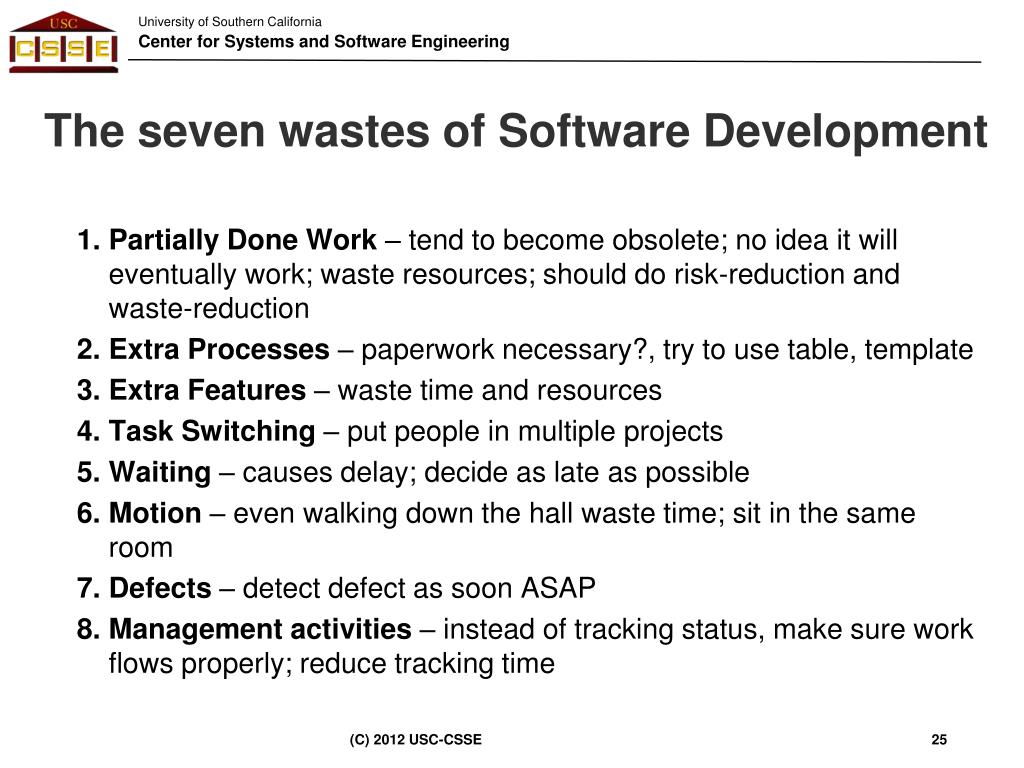 USC
CSSE

University of Southern California
Center for Systems and Software Engineering

The seven wastes of Software Development

1. Partially Done Work – tend to become obsolete; no idea it will eventually work; waste resources; should do risk-reduction and waste-reduction
2. Extra Processes – paperwork necessary?, try to use table, template
3. Extra Features – waste time and resources
4. Task Switching – put people in multiple projects
5. Waiting – causes delay; decide as late as possible
6. Motion – even walking down the hall waste time; sit in the same room
7. Defects – detect defect as soon ASAP
8. Management activities – instead of tracking status, make sure work flows properly; reduce tracking time

(C) 2012 USC-CSSE

25